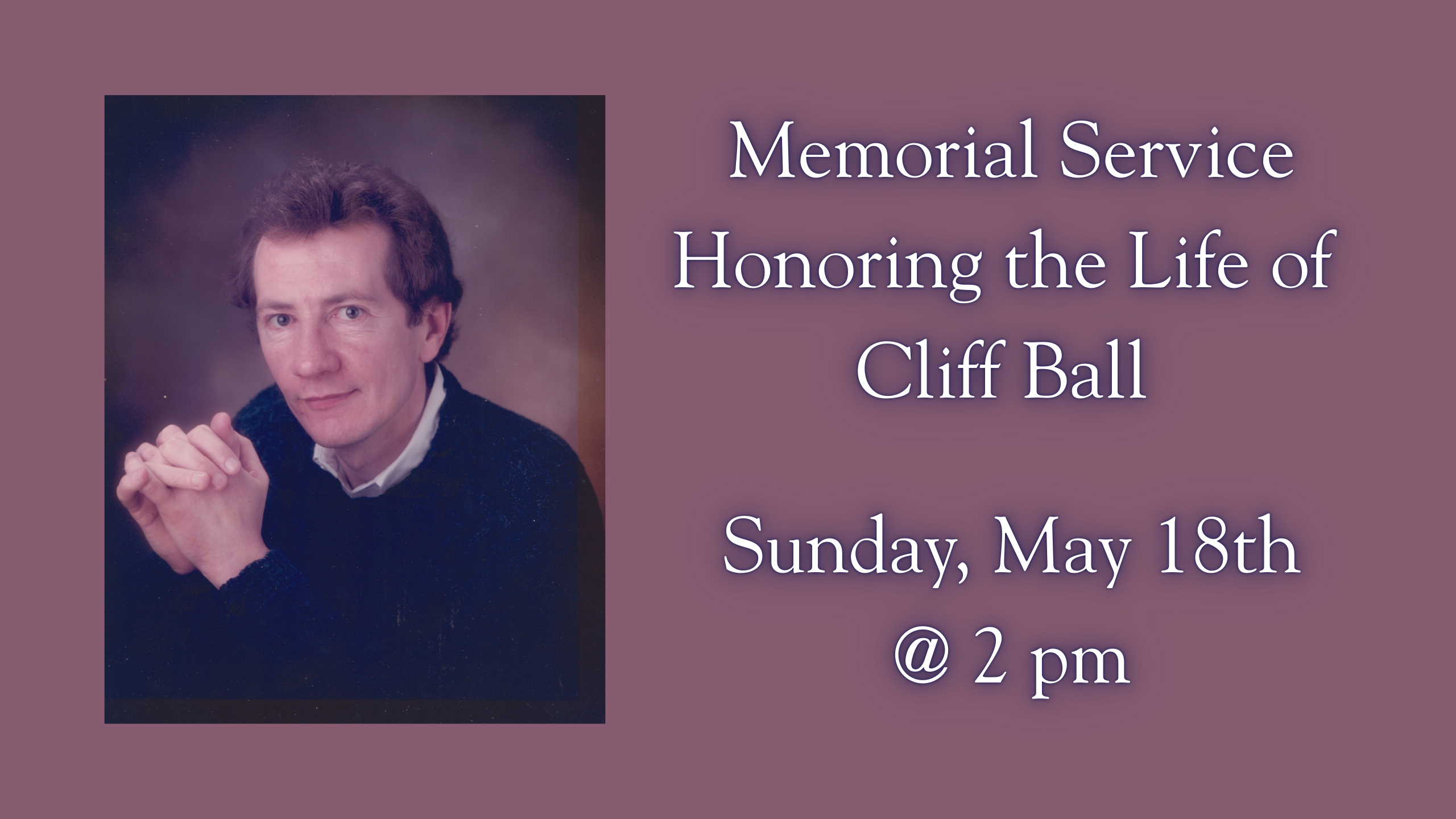 Memorial Service
Honoring the Life of
Cliff Ball

Sunday, May 18th
@ 2 pm